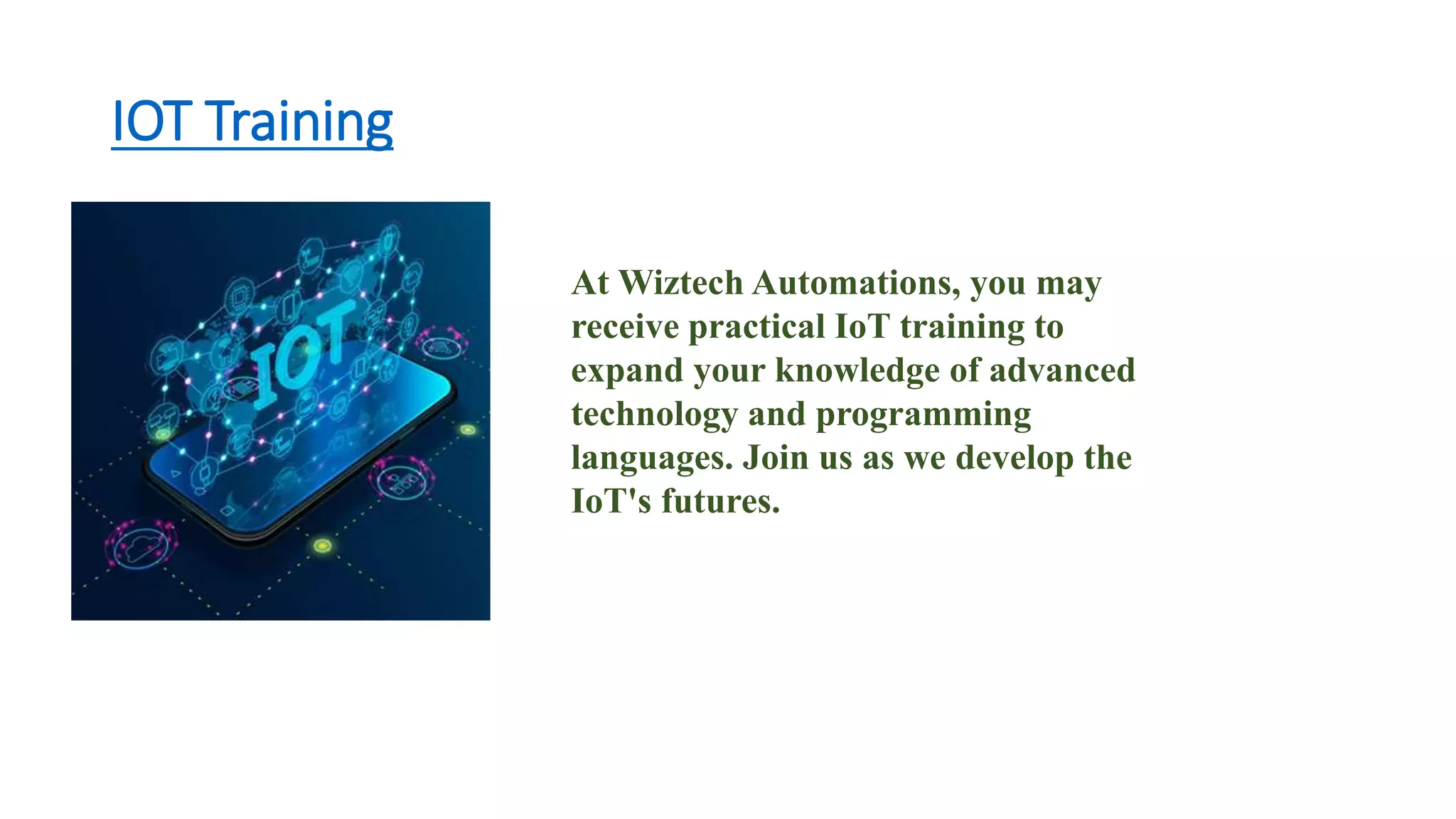 IOT Training

IOT

At Wiztech Automations, you may receive practical IoT training to expand your knowledge of advanced technology and programming languages. Join us as we develop the IoT's futures.